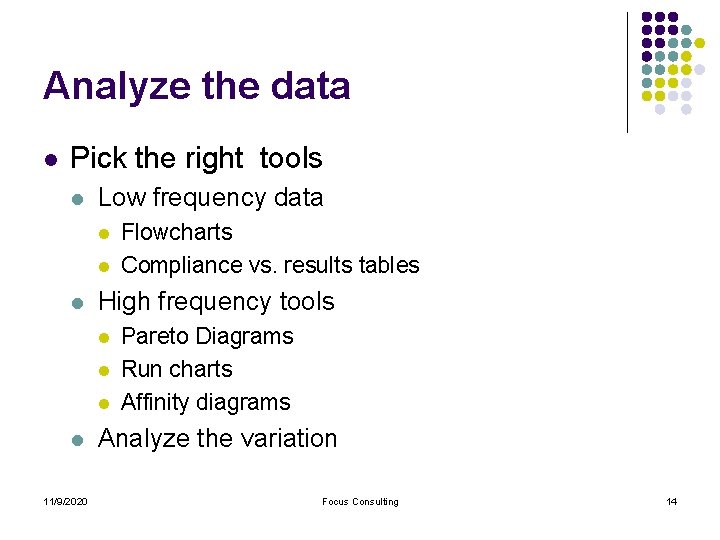 Analyze the data

- Pick the right tools
  - Low frequency data
    - Flowcharts
    - Compliance vs. results tables
  - High frequency tools
    - Pareto Diagrams
    - Run charts
    - Affinity diagrams
  - Analyze the variation

11/9/2020 Focus Consulting 14